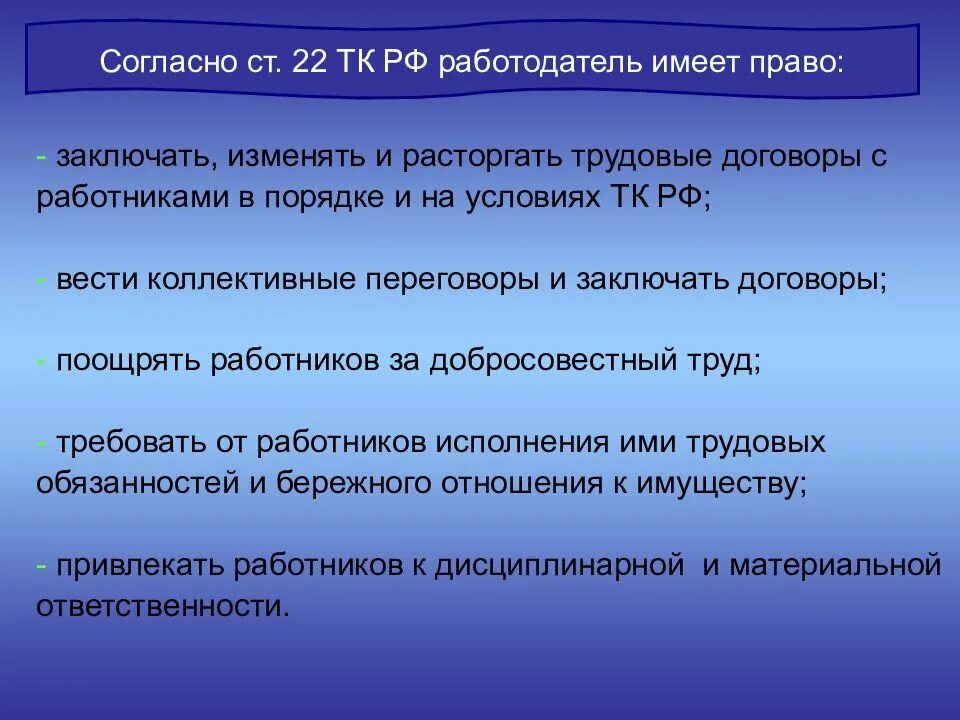 Согласно ст. 22 ТК РФ работодатель имеет право:

- заключать, изменять и расторгать трудовые договоры с работниками в порядке и на условиях ТК РФ;

- вести коллективные переговоры и заключать договоры;

- поощрять работников за добросовестный труд;

- требовать от работников исполнения ими трудовых обязанностей и бережного отношения к имуществу;

- привлекать работников к дисциплинарной  и материальной ответственности.